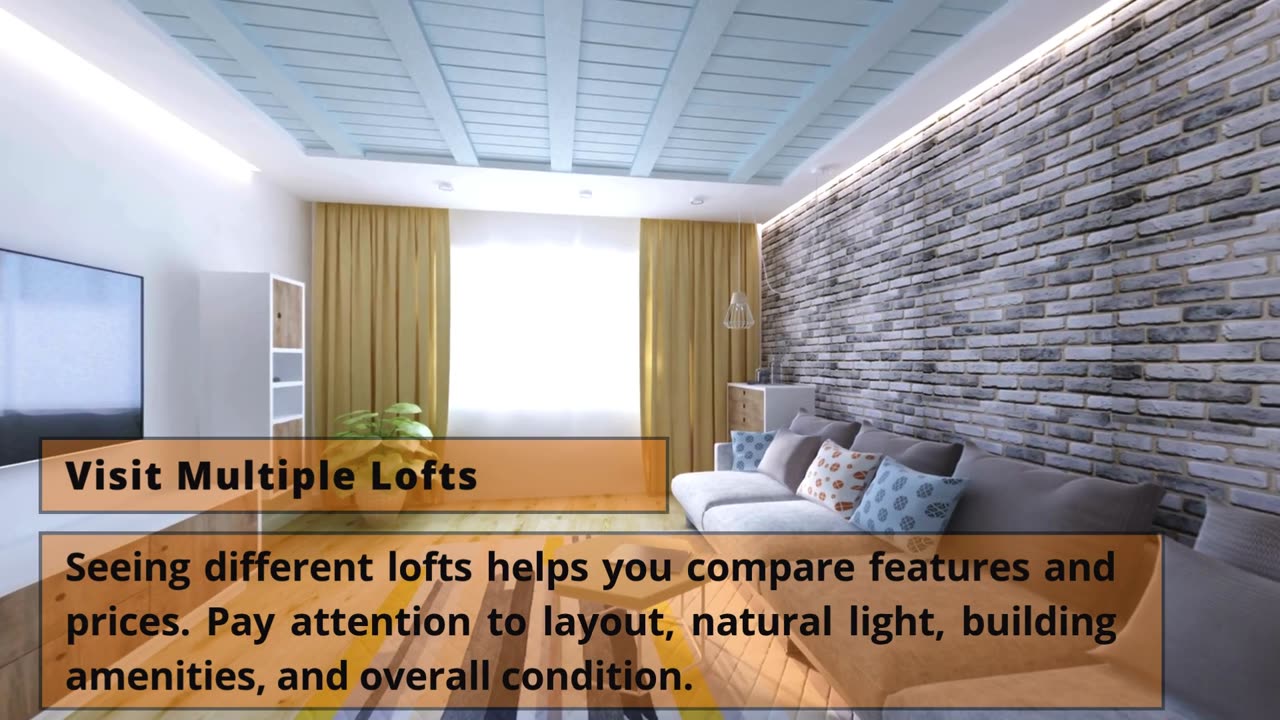 Visit Multiple Lofts

Seeing different lofts helps you compare features and prices. Pay attention to layout, natural light, building amenities, and overall condition.